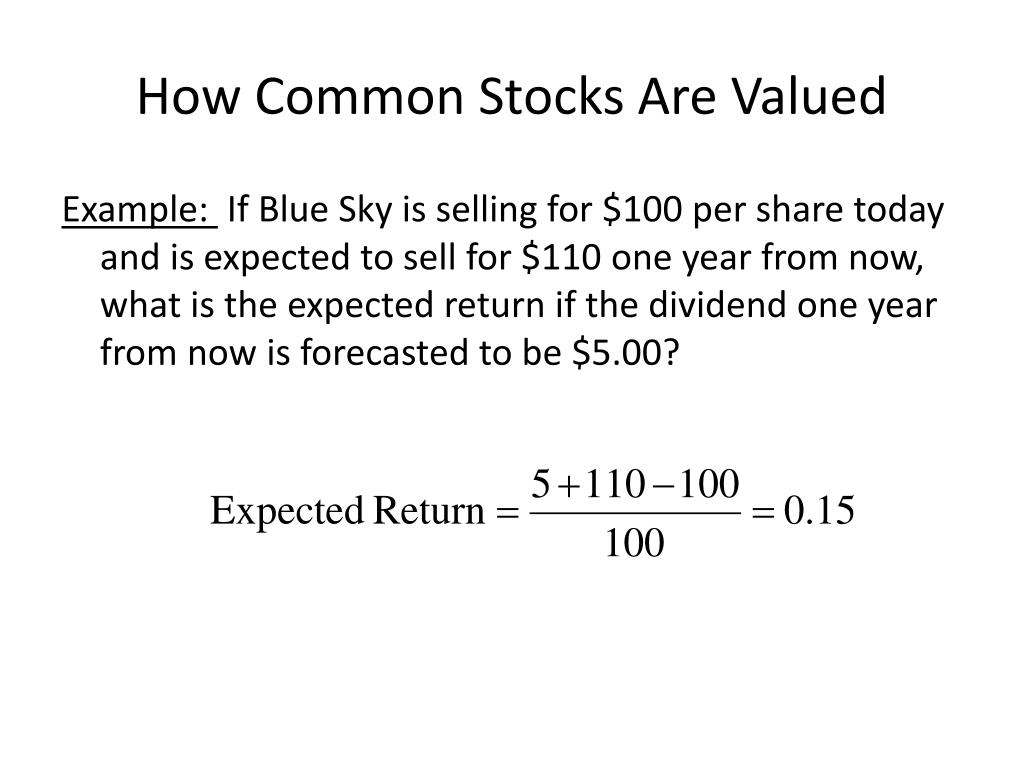 How Common Stocks Are Valued

Example: If Blue Sky is selling for \$100 per share today and is expected to sell for \$110 one year from now, what is the expected return if the dividend one year from now is forecasted to be \$5.00?

$\text{Expected Return} = \frac{5 + 110 - 100}{100} = 0.15$